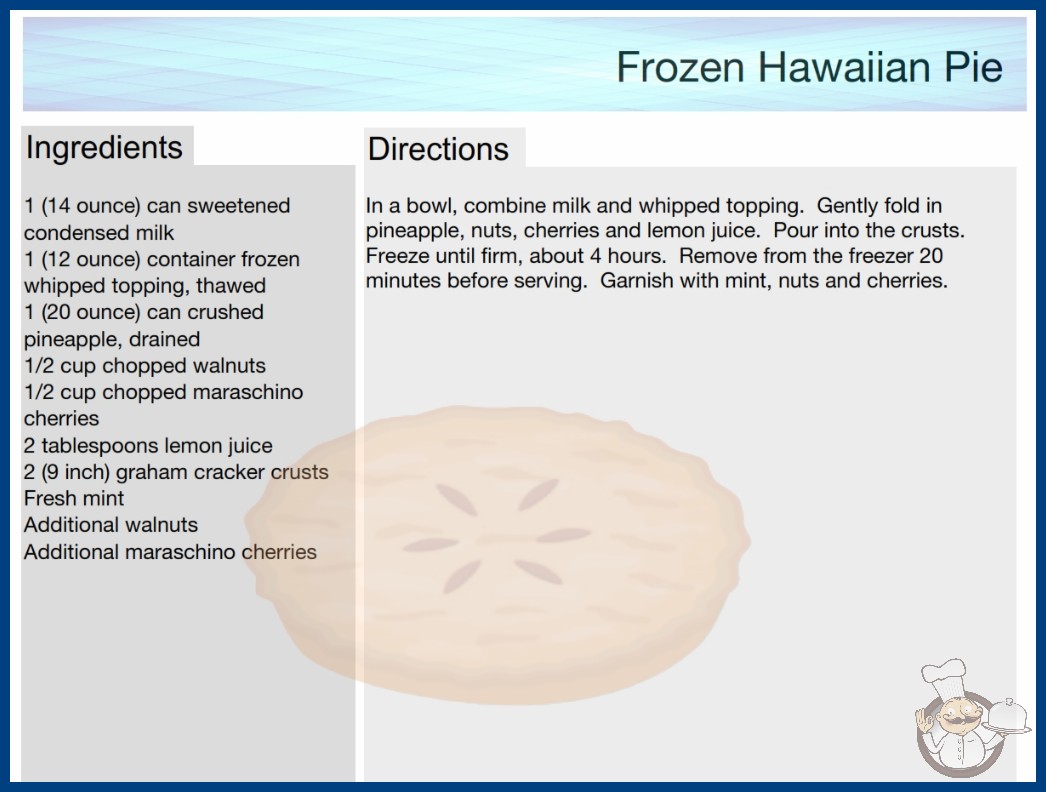 Frozen Hawaiian Pie

Ingredients

1 (14 ounce) can sweetened condensed milk
1 (12 ounce) container frozen whipped topping, thawed
1 (20 ounce) can crushed pineapple, drained
1/2 cup chopped walnuts
1/2 cup chopped maraschino cherries
2 tablespoons lemon juice
2 (9 inch) graham cracker crusts
Fresh mint
Additional walnuts
Additional maraschino cherries

Directions

In a bowl, combine milk and whipped topping. Gently fold in pineapple, nuts, cherries and lemon juice. Pour into the crusts. Freeze until firm, about 4 hours. Remove from the freezer 20 minutes before serving. Garnish with mint, nuts and cherries.